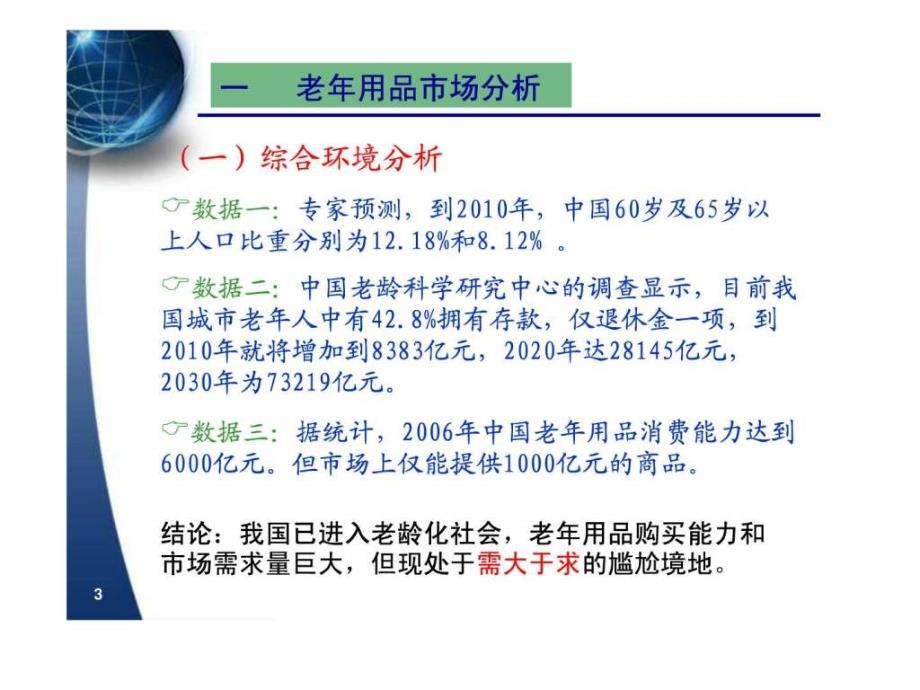 一　老年用品市场分析

（一）综合环境分析

☞数据一：专家预测，到2010年，中国60岁及65岁以上人口比重分别为12.18%和8.12% 。

☞数据二：中国老龄科学研究中心的调查显示，目前我国城市老年人中有42.8%拥有存款，仅退休金一项，到2010年就将增加到8383亿元，2020年达28145亿元，2030年为73219亿元。

☞数据三：据统计，2006年中国老年用品消费能力达到6000亿元。但市场上仅能提供1000亿元的商品。

结论：我国已进入老龄化社会，老年用品购买能力和市场需求量巨大，但现处于需大于求的尴尬境地。

3